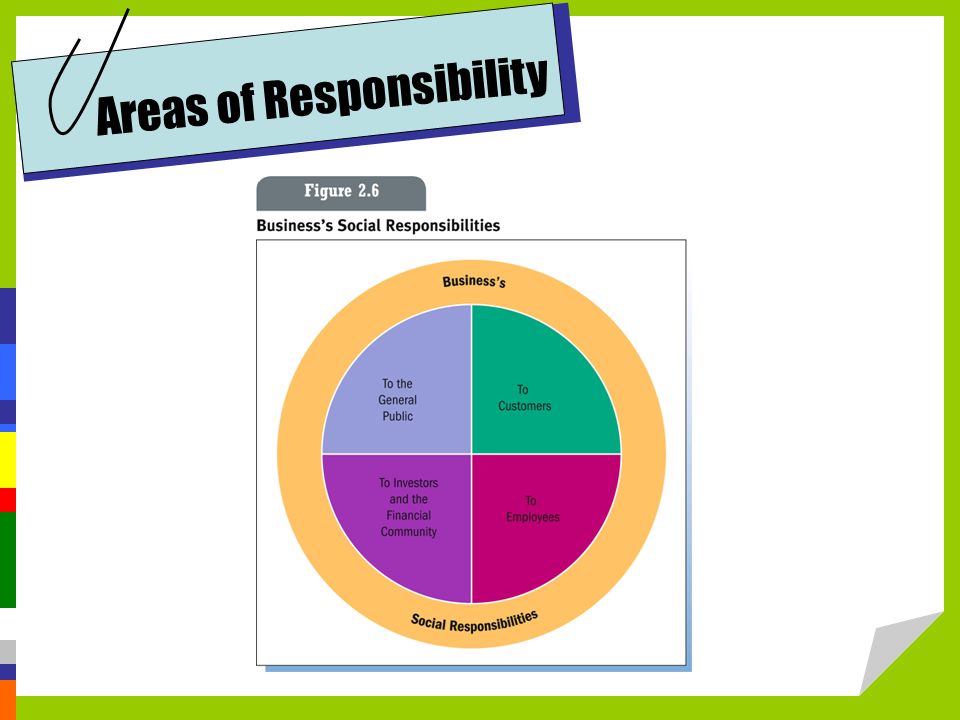 Areas of Responsibility

Figure 2.6

Business's Social Responsibilities

Business's

To the General Public

To Customers

To Investors and the Financial Community

To Employees

Social Responsibilities